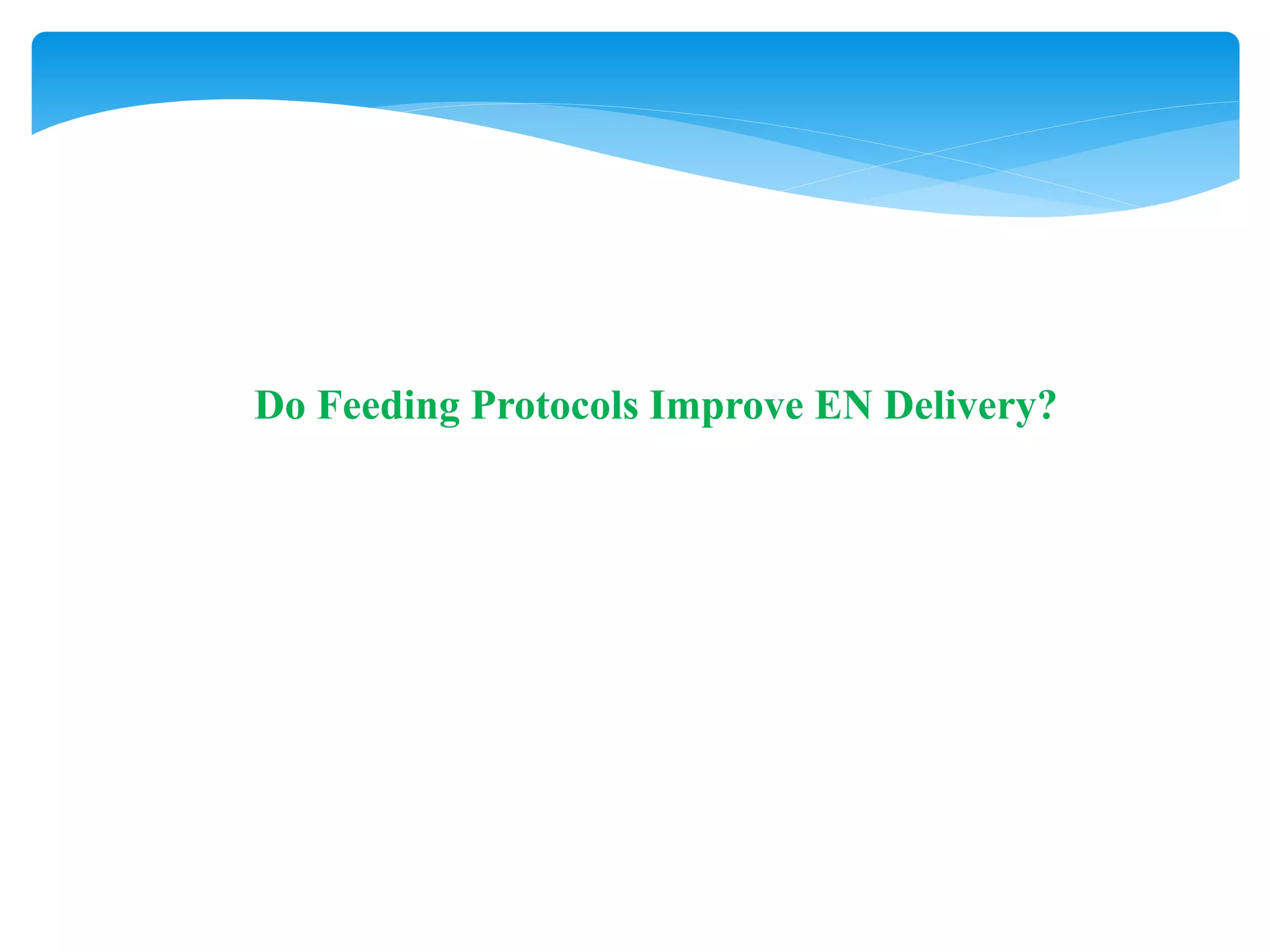 Do Feeding Protocols Improve EN Delivery?